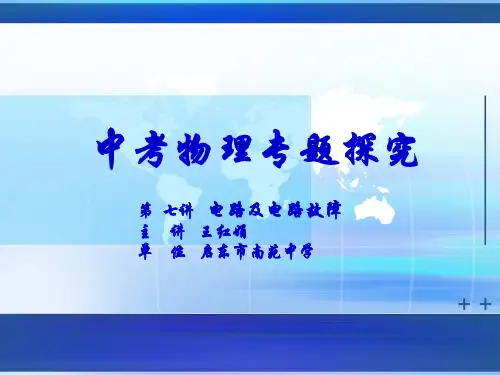 中考物理专题探究

第 七讲 电路及电路故障
主 讲 王红娟
单 位 启东市南苑中学